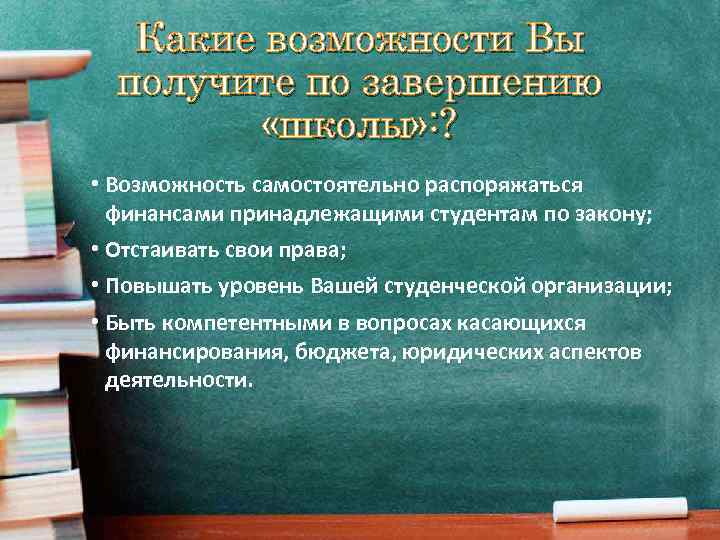 Какие возможности Вы получите по завершению «школы»:?

• Возможность самостоятельно распоряжаться финансами принадлежащими студентам по закону;
• Отстаивать свои права;
• Повышать уровень Вашей студенческой организации;
• Быть компетентными в вопросах касающихся финансирования, бюджета, юридических аспектов деятельности.